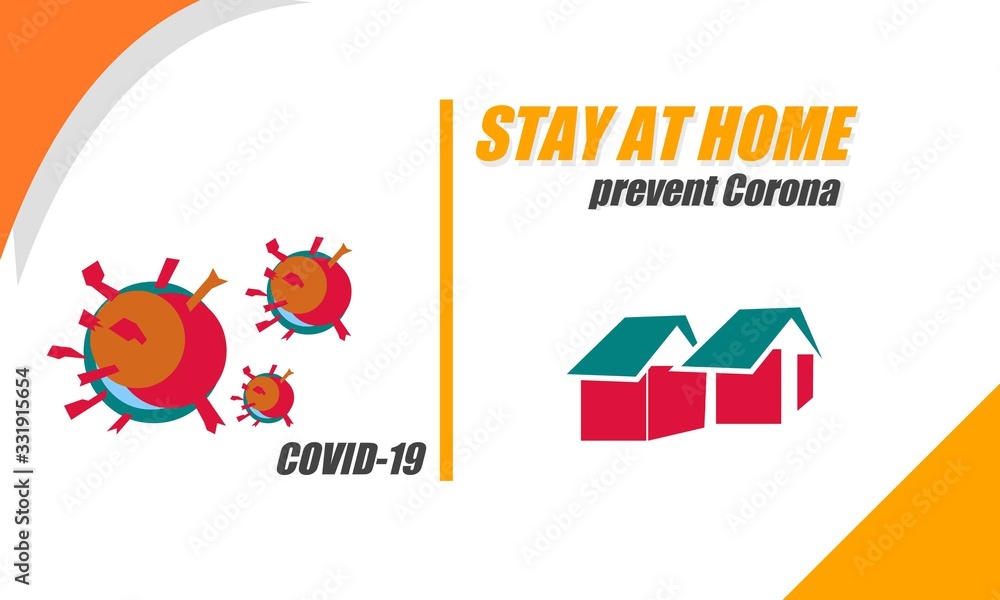 STAY AT HOME
prevent Corona

COVID-19

Adobe Stock | #331915654